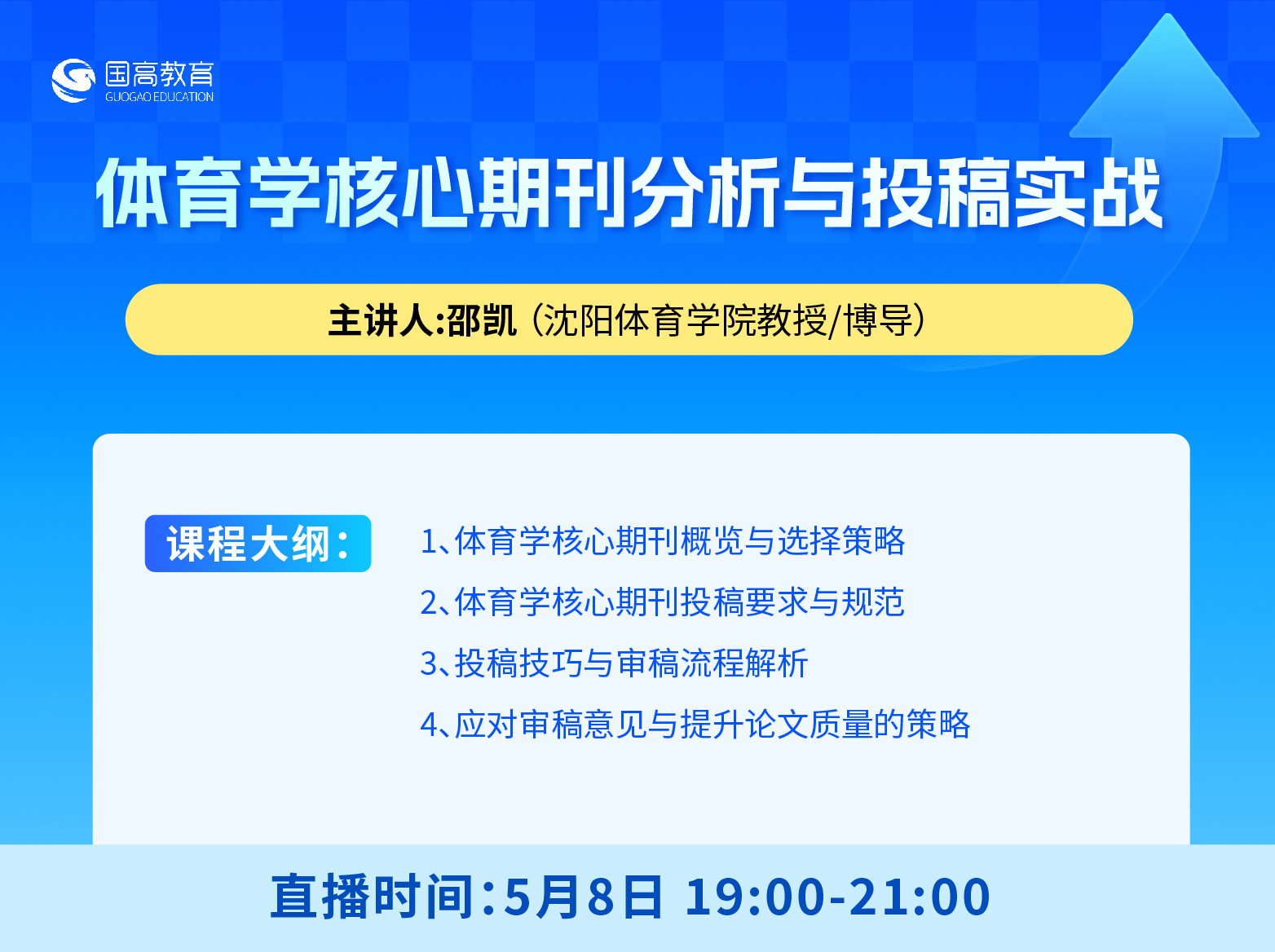 国高教育
GUOGAO EDUCATION

体育学核心期刊分析与投稿实战

主讲人:邵凯（沈阳体育学院教授/博导）

课程大纲：

1、体育学核心期刊概览与选择策略
2、体育学核心期刊投稿要求与规范
3、投稿技巧与审稿流程解析
4、应对审稿意见与提升论文质量的策略

直播时间：5月8日 19:00-21:00